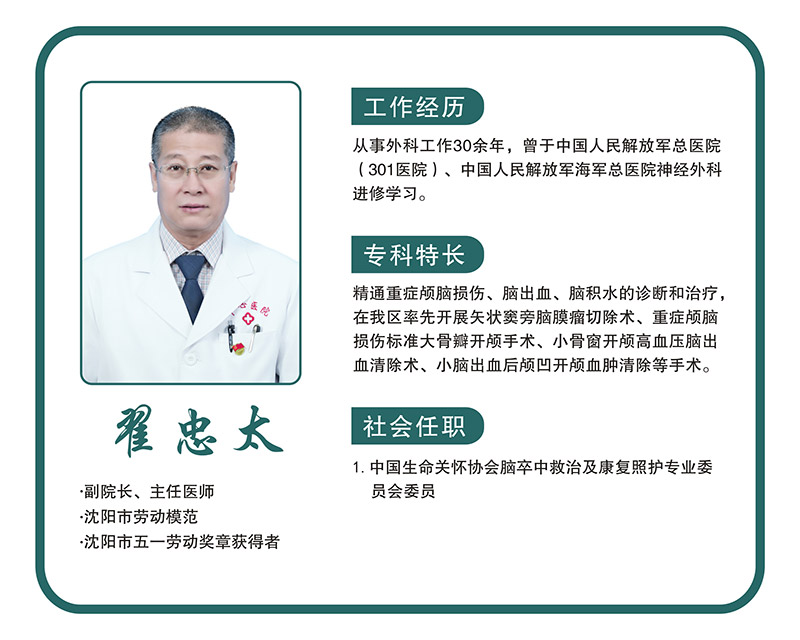 翟忠太

·副院长、主任医师
·沈阳市劳动模范
·沈阳市五一劳动奖章获得者

工作经历

从事外科工作30余年，曾于中国人民解放军总医院（301医院）、中国人民解放军海军总医院神经外科进修学习。

专科特长

精通重症颅脑损伤、脑出血、脑积水的诊断和治疗，在我区率先开展矢状窦旁脑膜瘤切除术、重症颅脑损伤标准大骨瓣开颅手术、小骨窗开颅高血压脑出血清除术、小脑出血后颅凹开颅血肿清除等手术。

社会任职

1. 中国生命关怀协会脑卒中救治及康复照护专业委员会委员